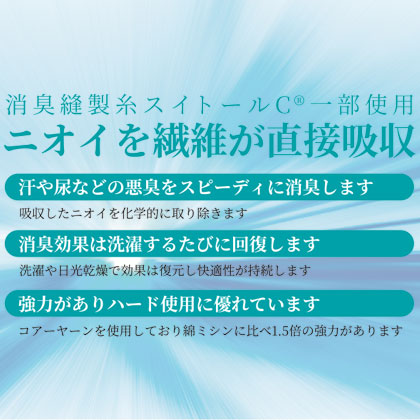 消臭縫製糸スイトールC®一部使用
ニオイを繊維が直接吸収

汗や尿などの悪臭をスピーディに消臭します

吸収したニオイを化学的に取り除きます

消臭効果は洗濯するたびに回復します

洗濯や日光乾燥で効果は復元し快適性が持続します

強力がありハード使用に優れています

コアーヤーンを使用しており綿ミシンに比べ1.5倍の強力があります